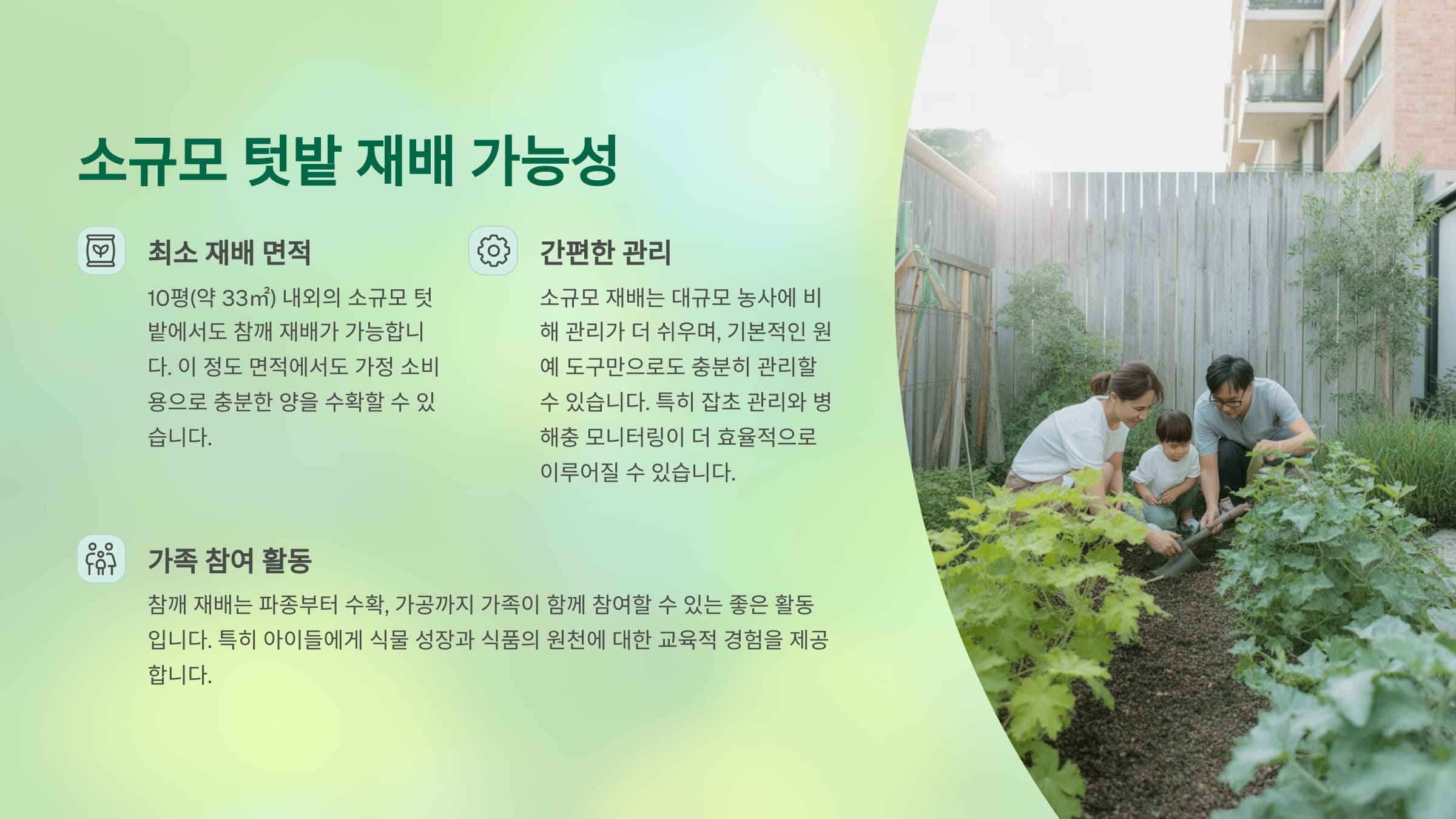 소규모 텃밭 재배 가능성

최소 재배 면적

10평(약 33㎡) 내외의 소규모 텃밭에서도 참깨 재배가 가능합니다. 이 정도 면적에서도 가정 소비용으로 충분한 양을 수확할 수 있습니다.

간편한 관리

소규모 재배는 대규모 농사에 비해 관리가 더 쉬우며, 기본적인 원예 도구만으로도 충분히 관리할 수 있습니다. 특히 잡초 관리와 병해충 모니터링이 더 효율적으로 이루어질 수 있습니다.

가족 참여 활동

참깨 재배는 파종부터 수확, 가공까지 가족이 함께 참여할 수 있는 좋은 활동입니다. 특히 아이들에게 식물 성장과 식품의 원천에 대한 교육적 경험을 제공합니다.